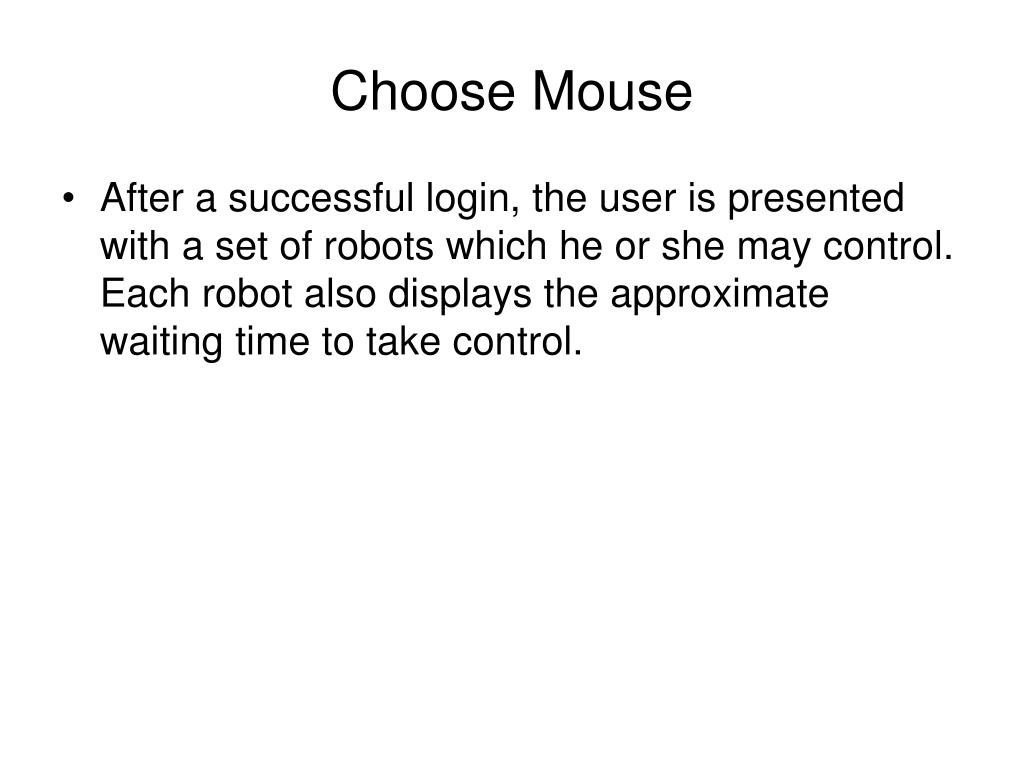 Choose Mouse

• After a successful login, the user is presented with a set of robots which he or she may control. Each robot also displays the approximate waiting time to take control.